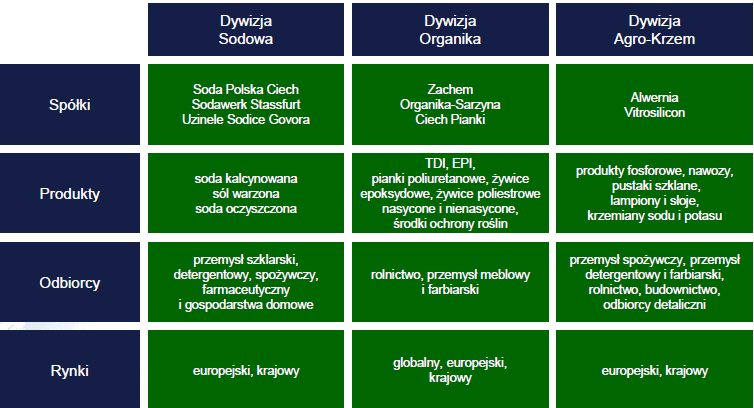 |  | Dywizja Sodowa | Dywizja Organika | Dywizja Agro-Krzem |
|---|---|---|---|
| Spółki | Soda Polska Ciech Sodawerk Stassfurt Uzinele Sodice Govora | Zachem Organika-Sarzyna Ciech Pianki | Alwernia Vitrosilicon |
| Produkty | soda kalcynowana sól warzona soda oczyszczona | TDI, EPI, pianki poliuretanowe, żywice epoksydowe, żywice poliestrowe nasycone i nienasycone, środki ochrony roślin | produkty fosforowe, nawozy, pustaki szklane, lampiony i słoje, krzemiany sodu i potasu |
| Odbiorcy | przemysł szklarski, detergentowy, spożywczy, farmaceutyczny i gospodarstwa domowe | rolnictwo, przemysł meblowy i farbiarski | przemysł spożywczy, przemysł detergentowy i farbiarski, rolnictwo, budownictwo, odbiorcy detaliczni |
| Rynki | europejski, krajowy | globalny, europejski, krajowy | europejski, krajowy |